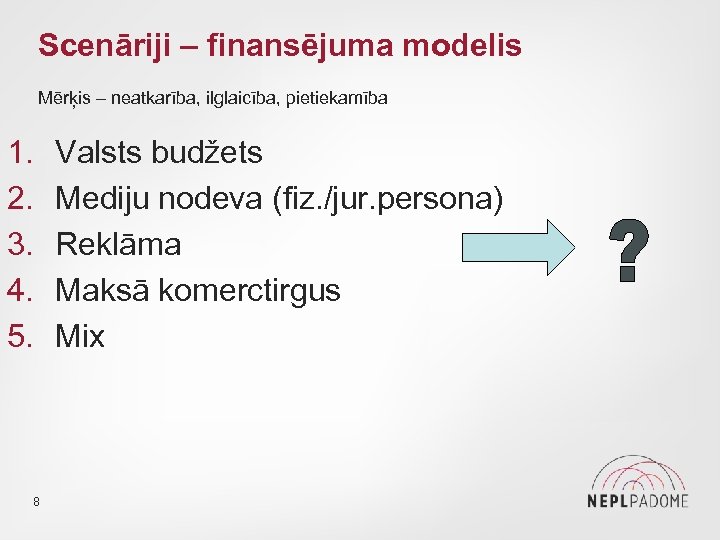 Scenāriji – finansējuma modelis

Mērķis – neatkarība, ilglaicība, pietiekamība

1. Valsts budžets
2. Mediju nodeva (fiz./jur.persona)
3. Reklāma
4. Maksā komerctirgus
5. Mix

?

8

NEPLPADOME